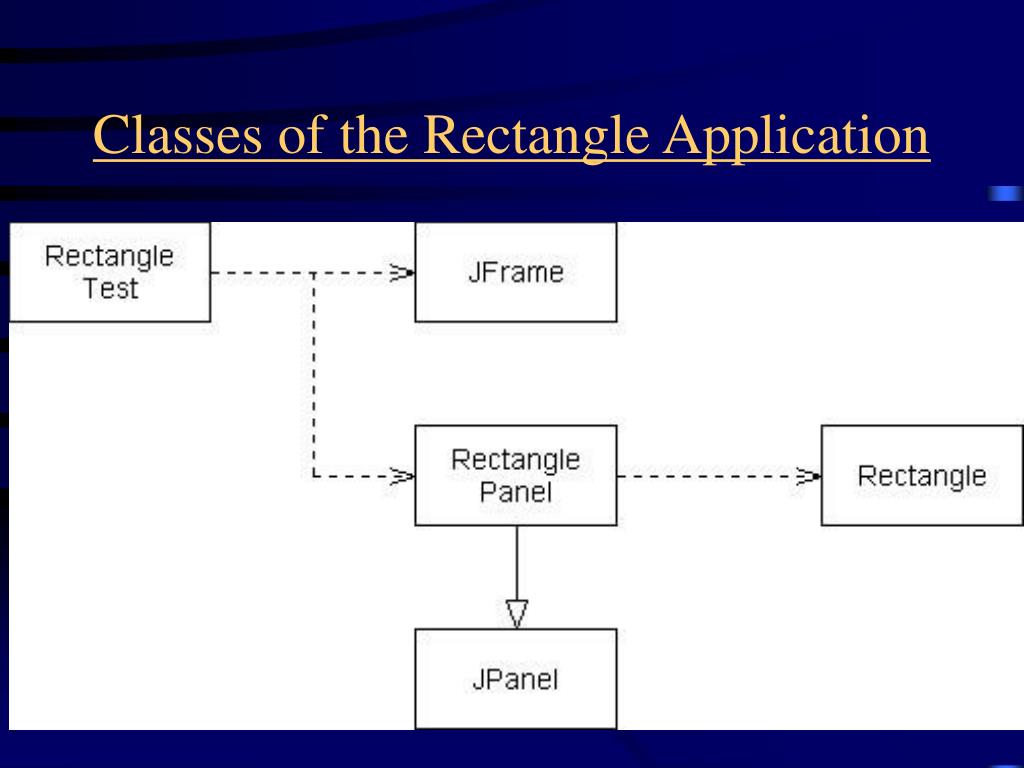 Classes of the Rectangle Application

Rectangle Test

JFrame

Rectangle Panel

Rectangle

JPanel